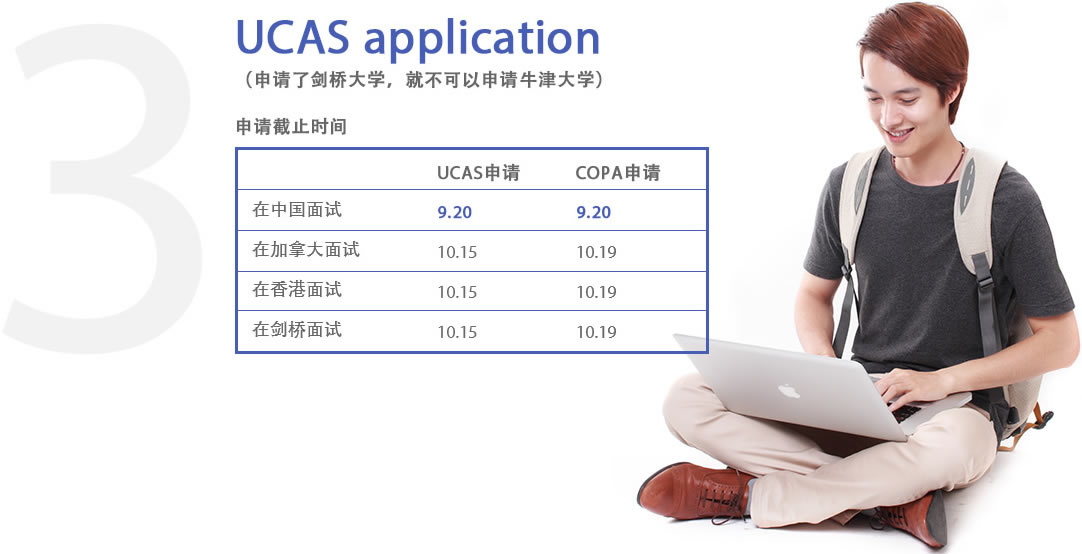 3

UCAS application

（申请了剑桥大学，就不可以申请牛津大学）

申请截止时间

| | UCAS申请 | COPA申请 |
|---|---|---|
| 在中国面试 | 9.20 | 9.20 |
| 在加拿大面试 | 10.15 | 10.19 |
| 在香港面试 | 10.15 | 10.19 |
| 在剑桥面试 | 10.15 | 10.19 |